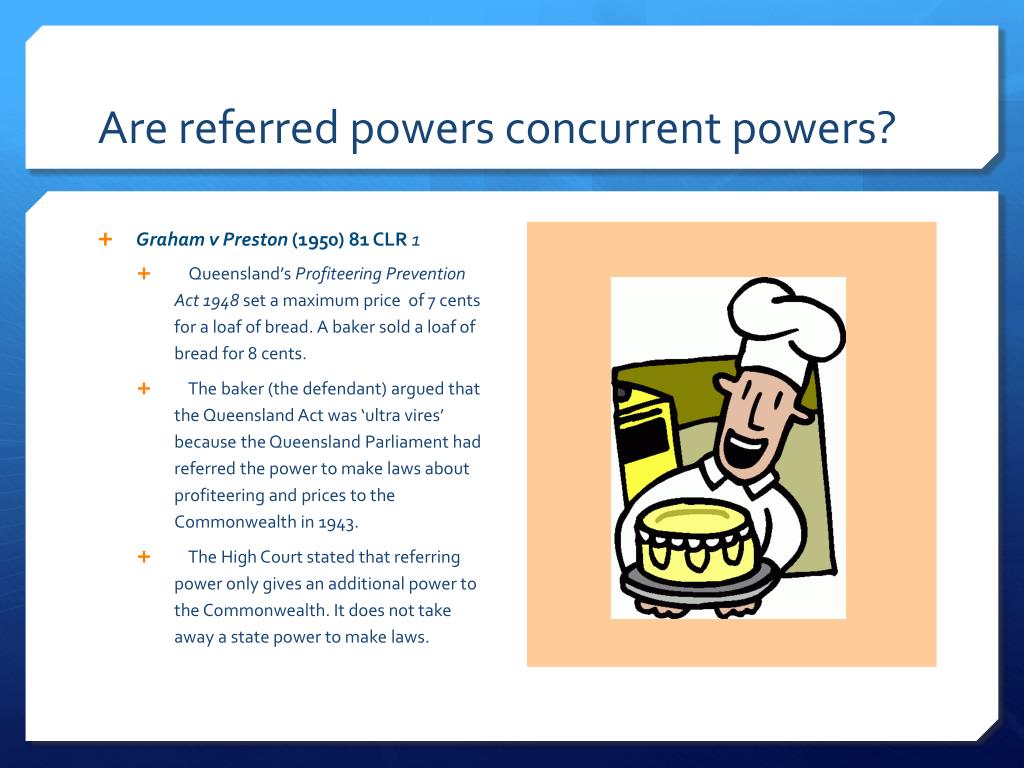 Are referred powers concurrent powers?

+ Graham v Preston (1950) 81 CLR 1

+ Queensland's Profiteering Prevention Act 1948 set a maximum price of 7 cents for a loaf of bread. A baker sold a loaf of bread for 8 cents.

+ The baker (the defendant) argued that the Queensland Act was 'ultra vires' because the Queensland Parliament had referred the power to make laws about profiteering and prices to the Commonwealth in 1943.

+ The High Court stated that referring power only gives an additional power to the Commonwealth. It does not take away a state power to make laws.